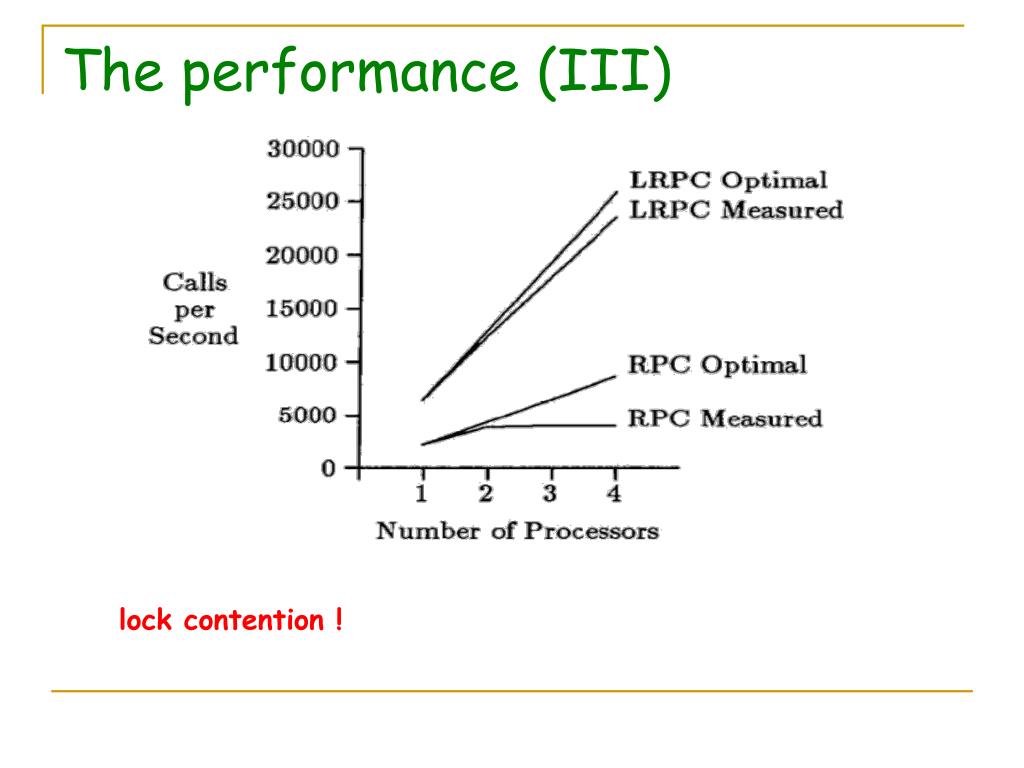 The performance (III)

30000
25000
20000
15000
10000
5000
0

Calls per Second

LRPC Optimal
LRPC Measured
RPC Optimal
RPC Measured

1 2 3 4
Number of Processors

lock contention !